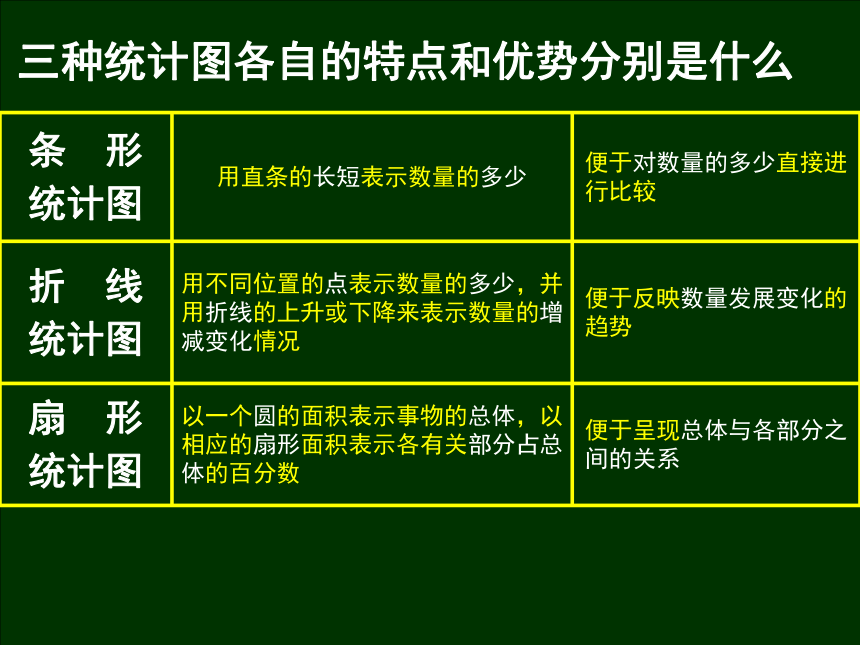 三种统计图各自的特点和优势分别是什么

| 条 形 统计图 | 用直条的长短表示数量的多少 | 便于对数量的多少直接进行比较 |
|---|---|---|
| 折 线 统计图 | 用不同位置的点表示数量的多少，并用折线的上升或下降来表示数量的增减变化情况 | 便于反映数量发展变化的趋势 |
| 扇 形 统计图 | 以一个圆的面积表示事物的总体，以相应的扇形面积表示各有关部分占总体的百分数 | 便于呈现总体与各部分之间的关系 |